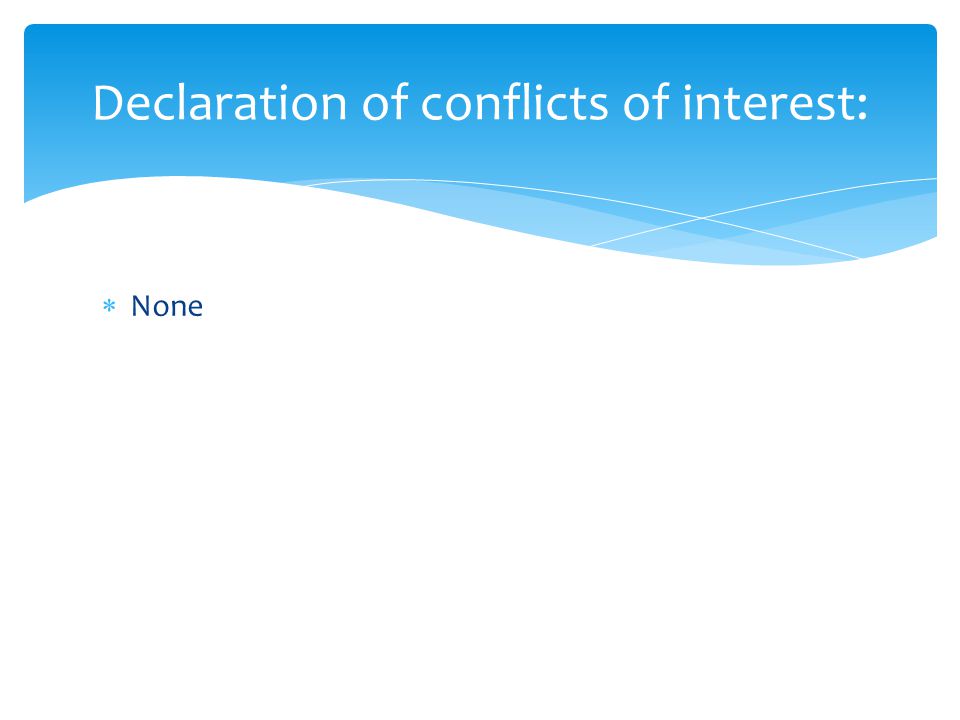 Declaration of conflicts of interest:

* None